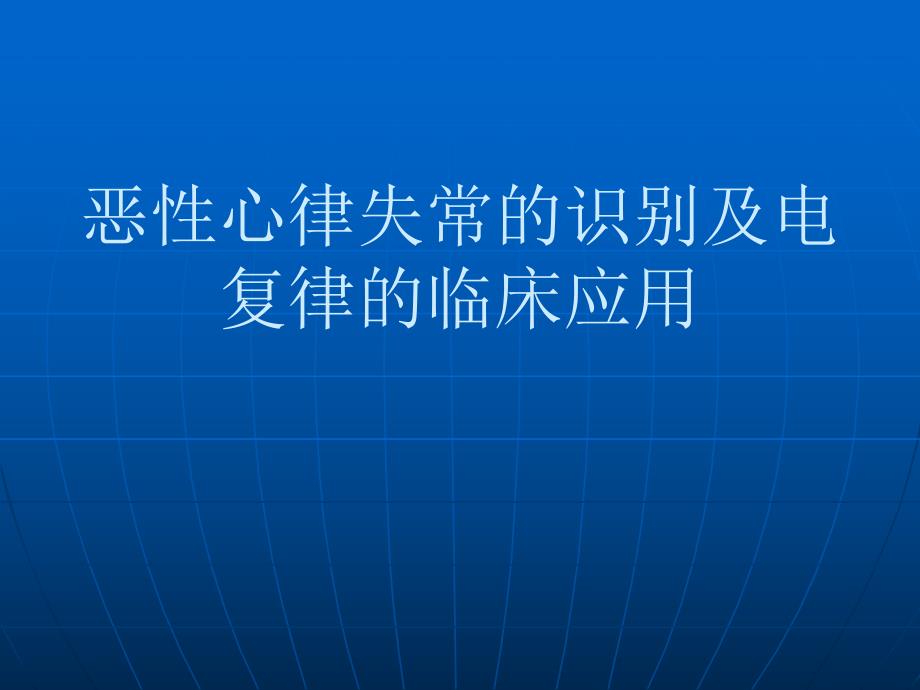 恶性心律失常的识别及电复律的临床应用